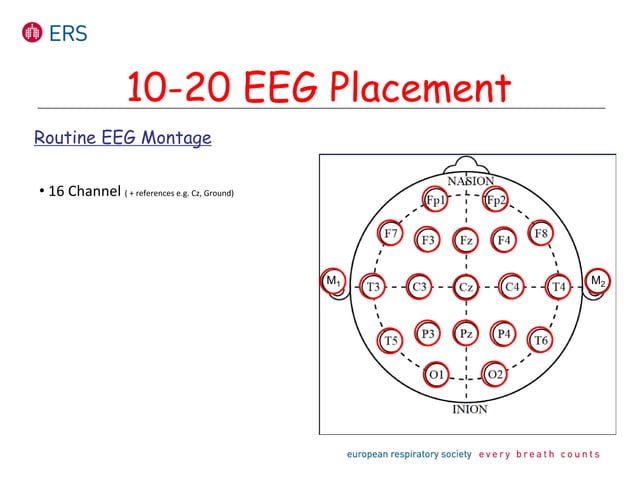 ERS

10-20 EEG Placement

Routine EEG Montage

• 16 Channel ( + references e.g. Cz, Ground)

NASION
Fp1 Fp2
F7 F3 Fz F4 F8
$M_1$ T3 C3 Cz C4 T4 $M_2$
T5 P3 Pz P4 T6
O1 O2
INION

european respiratory society every breath counts